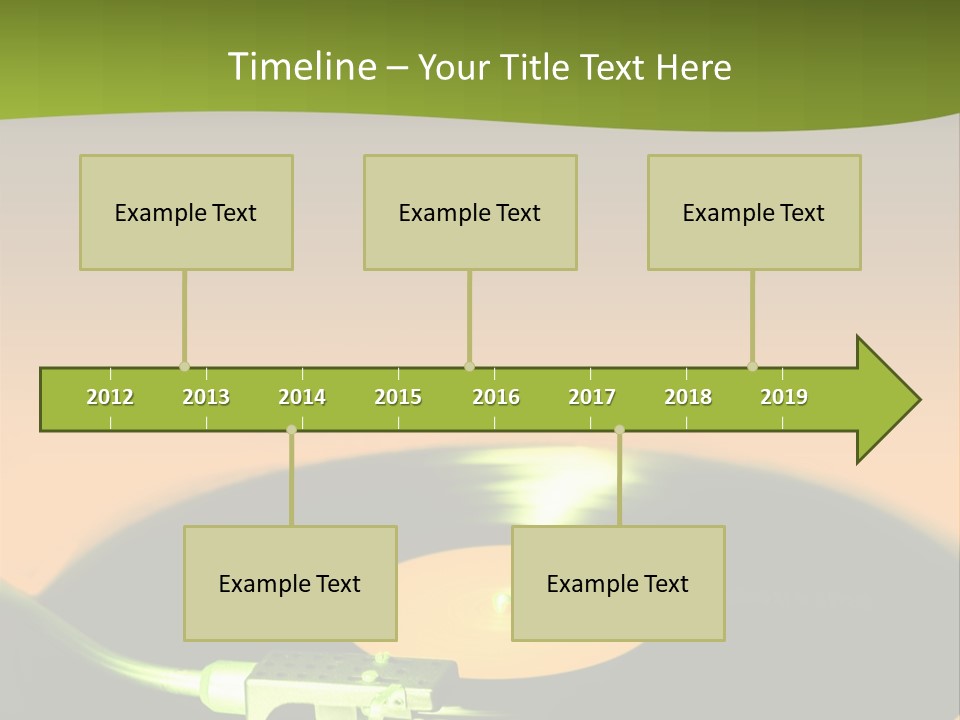 Timeline – Your Title Text Here

Example Text

Example Text

Example Text

2012 2013 2014 2015 2016 2017 2018 2019

Example Text

Example Text